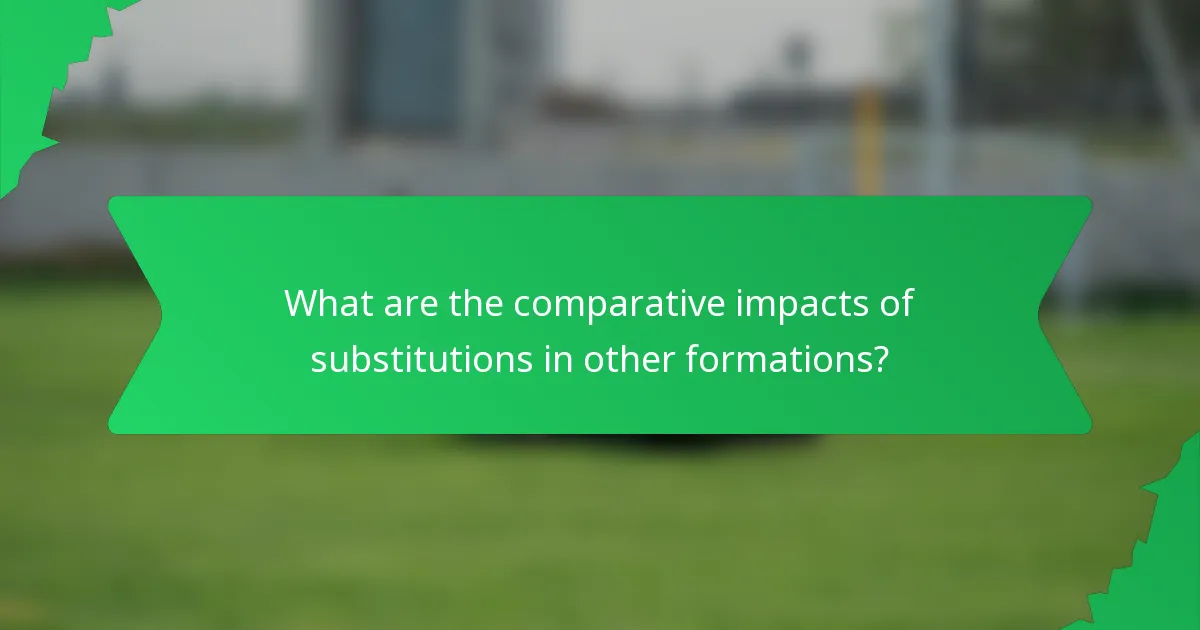 What are the comparative impacts of substitutions in other formations?